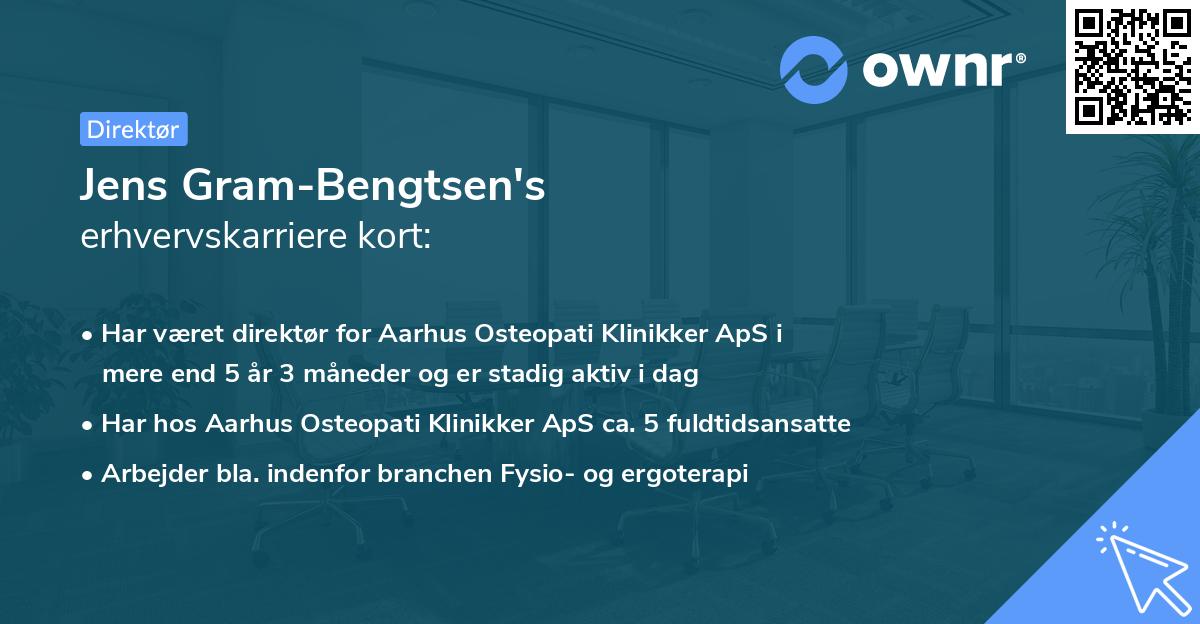 ownr®

Direktør

Jens Gram-Bengtsen's
erhvervskarriere kort:

• Har været direktør for Aarhus Osteopati Klinikker ApS i mere end 5 år 3 måneder og er stadig aktiv i dag
• Har hos Aarhus Osteopati Klinikker ApS ca. 5 fuldtidsansatte
• Arbejder bla. indenfor branchen Fysio- og ergoterapi